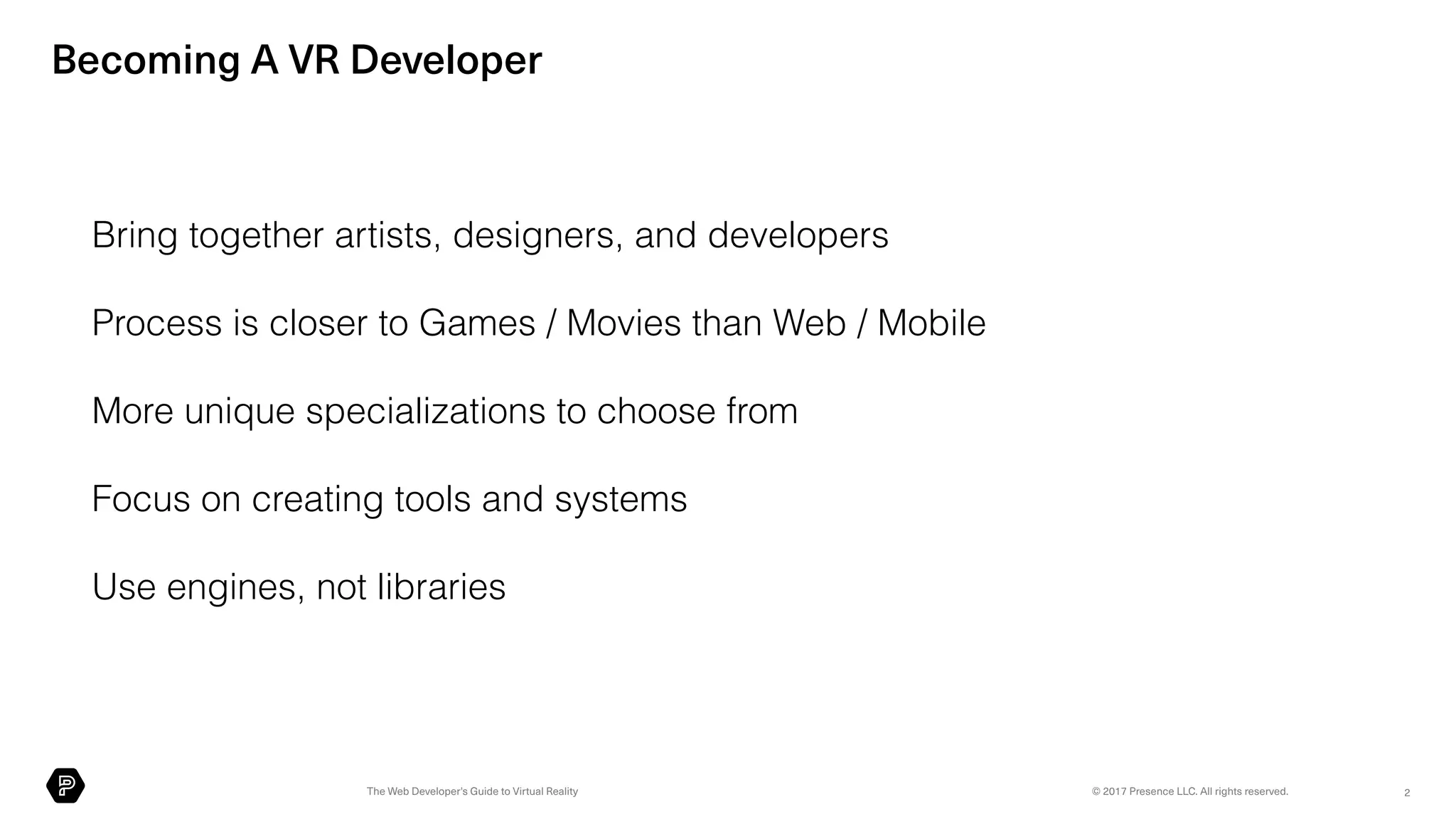 Becoming A VR Developer

Bring together artists, designers, and developers

Process is closer to Games / Movies than Web / Mobile

More unique specializations to choose from

Focus on creating tools and systems

Use engines, not libraries

The Web Developer's Guide to Virtual Reality

© 2017 Presence LLC. All rights reserved.

2